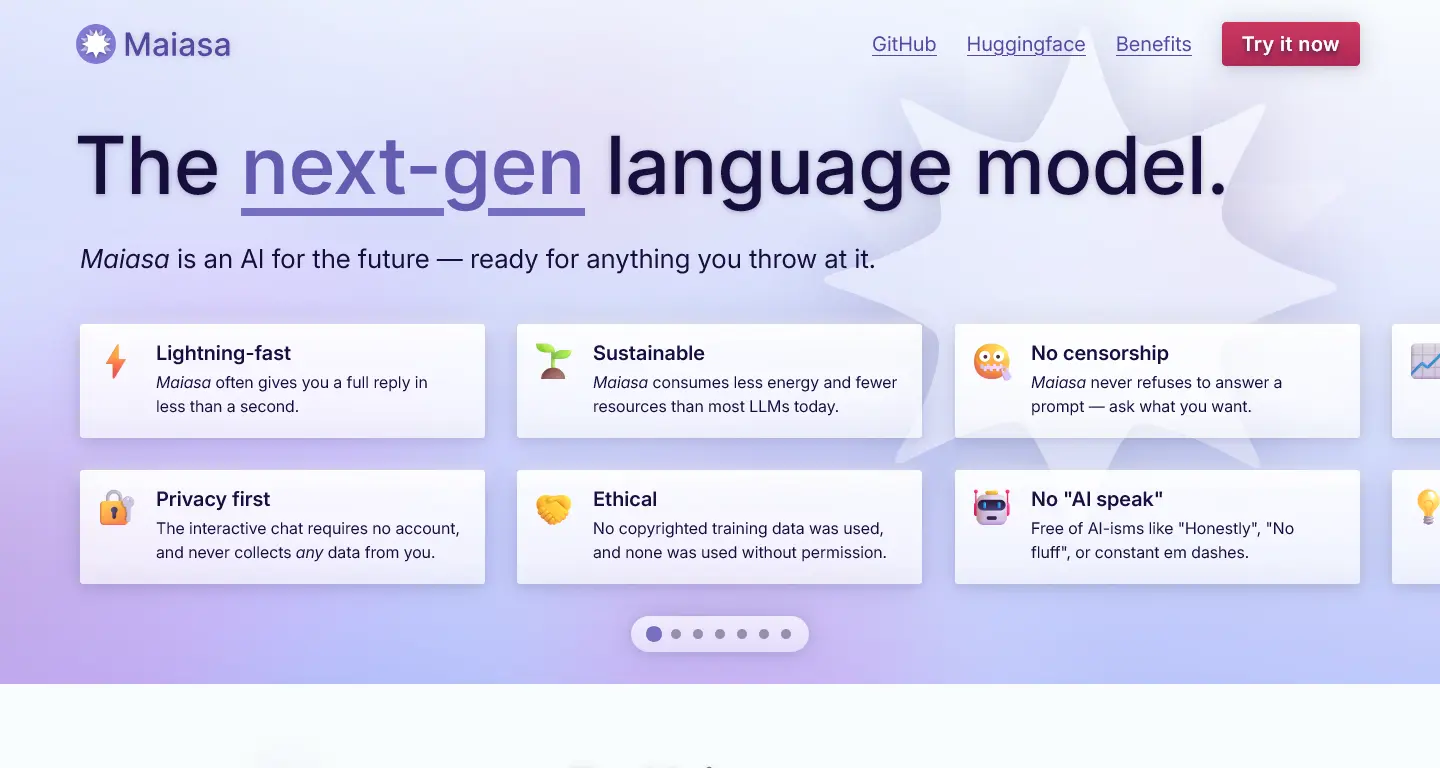 Maiasa

GitHub Huggingface Benefits Try it now

The next-gen language model.

Maiasa is an AI for the future — ready for anything you throw at it.

Lightning-fast
Maiasa often gives you a full reply in less than a second.

Sustainable
Maiasa consumes less energy and fewer resources than most LLMs today.

No censorship
Maiasa never refuses to answer a prompt — ask what you want.

Privacy first
The interactive chat requires no account, and never collects any data from you.

Ethical
No copyrighted training data was used, and none was used without permission.

No "AI speak"
Free of AI-isms like "Honestly", "No fluff", or constant em dashes.